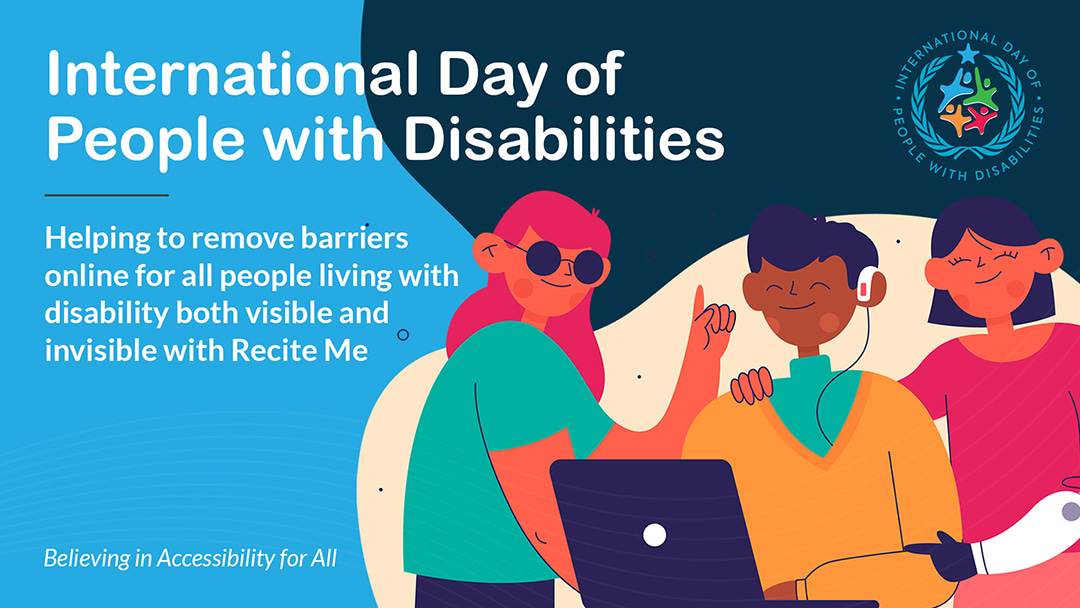 International Day of People with Disabilities

INTERNATIONAL DAY OF PEOPLE WITH DISABILITIES

Helping to remove barriers online for all people living with disability both visible and invisible with Recite Me

Believing in Accessibility for All